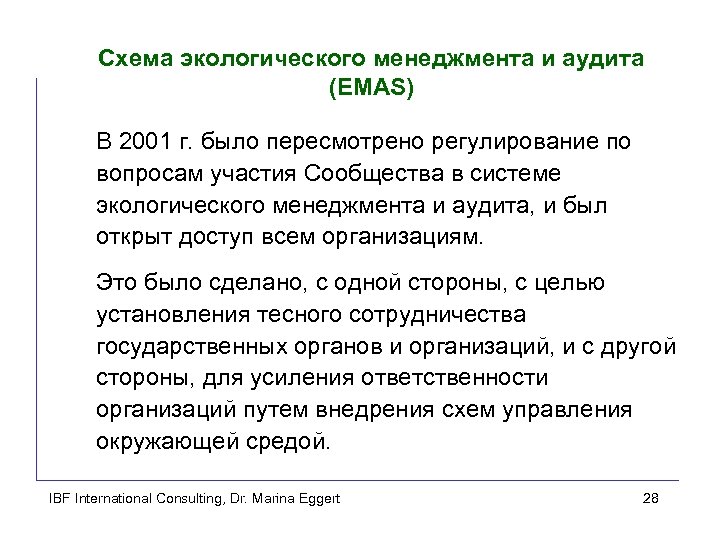 Схема экологического менеджмента и аудита (EMAS)

В 2001 г. было пересмотрено регулирование по вопросам участия Сообщества в системе экологического менеджмента и аудита, и был открыт доступ всем организациям.

Это было сделано, с одной стороны, с целью установления тесного сотрудничества государственных органов и организаций, и с другой стороны, для усиления ответственности организаций путем внедрения схем управления окружающей средой.

IBF International Consulting, Dr. Marina Eggert

28